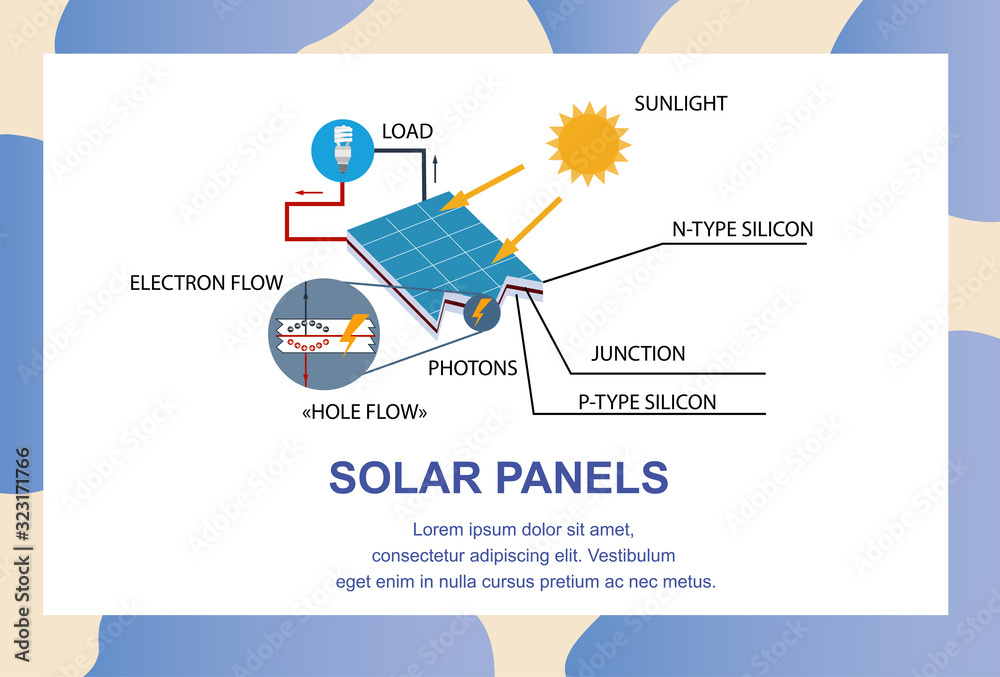 LOAD

SUNLIGHT

N-TYPE SILICON

ELECTRON FLOW

JUNCTION

PHOTONS

P-TYPE SILICON

«HOLE FLOW»

SOLAR PANELS

Lorem ipsum dolor sit amet, consectetur adipiscing elit. Vestibulum eget enim in nulla cursus pretium ac nec metus.

Adobe Stock | #323171766